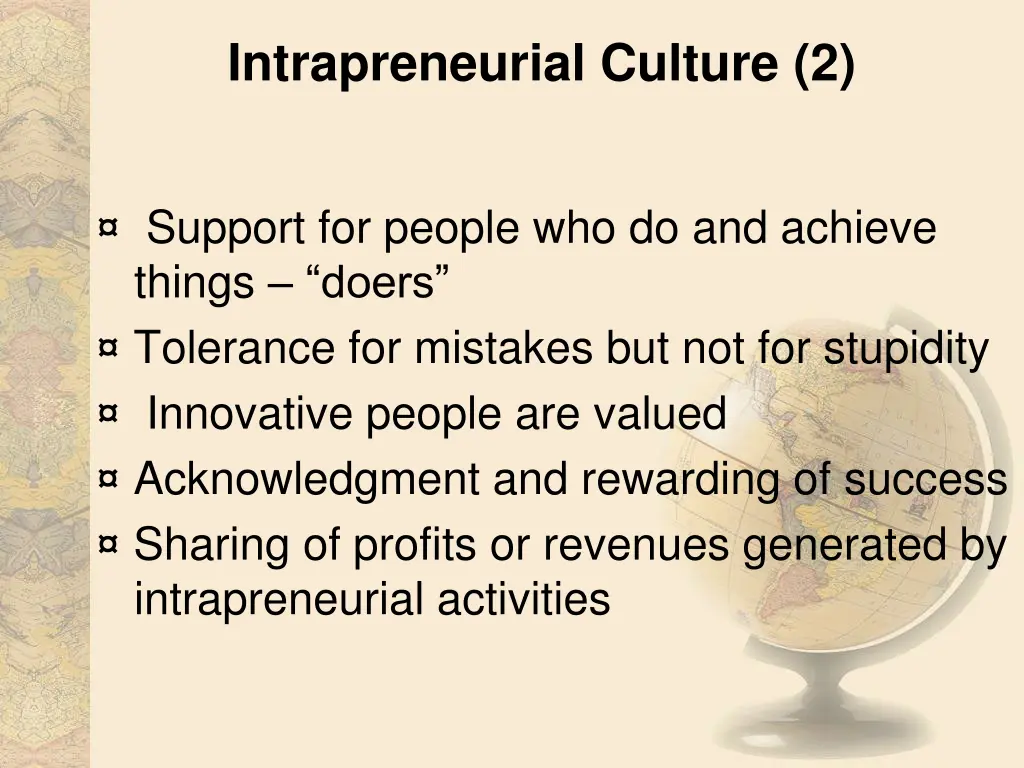 Intrapreneurial Culture (2)

¤ Support for people who do and achieve things – “doers”
¤ Tolerance for mistakes but not for stupidity
¤ Innovative people are valued
¤ Acknowledgment and rewarding of success
¤ Sharing of profits or revenues generated by intrapreneurial activities